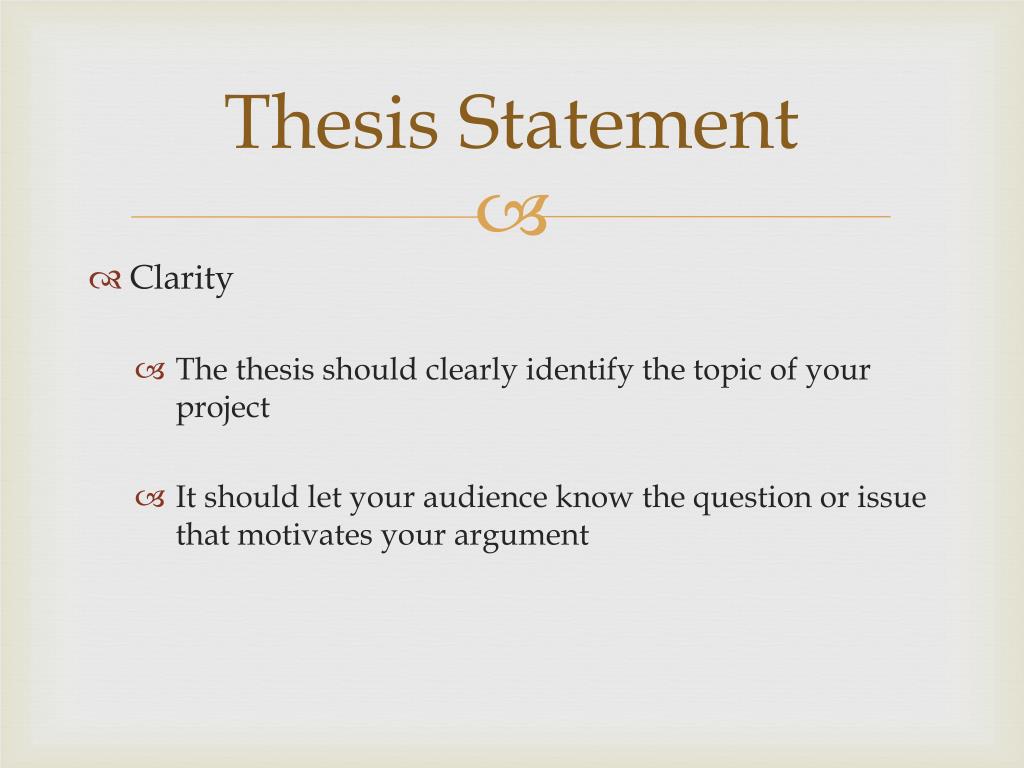 Thesis Statement

Clarity

The thesis should clearly identify the topic of your project

It should let your audience know the question or issue that motivates your argument